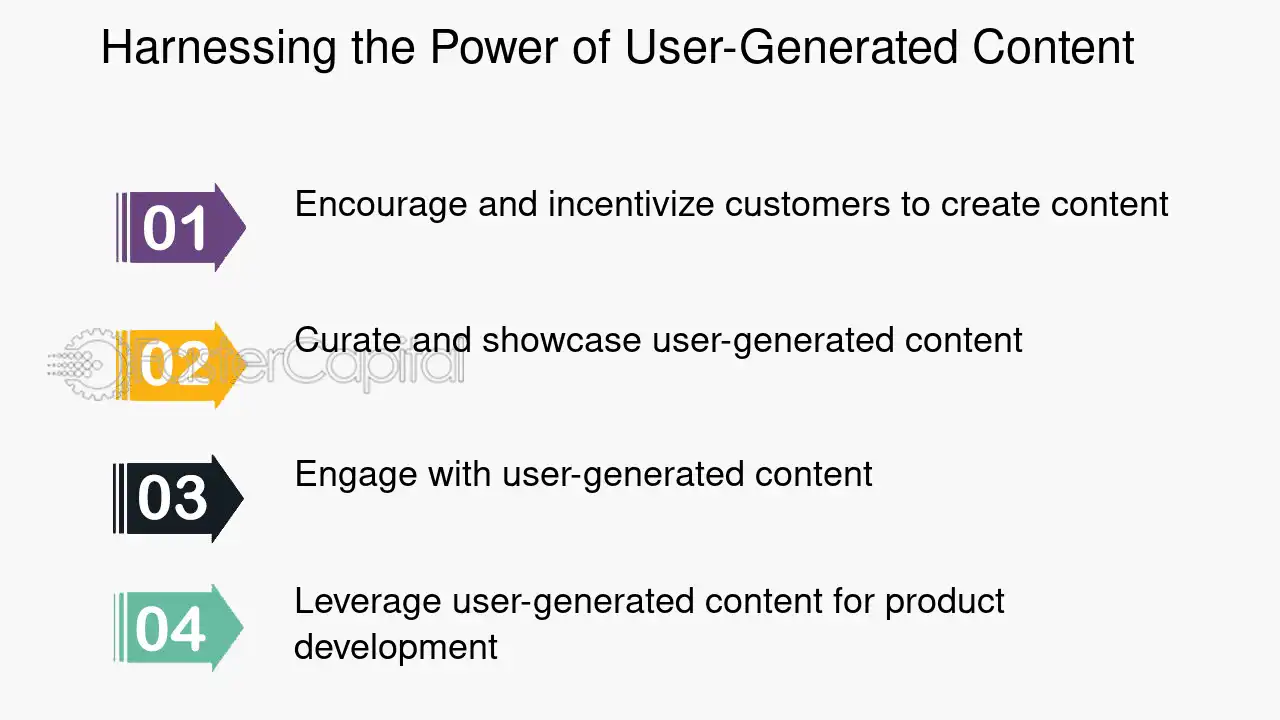 Harnessing the Power of User-Generated Content

01 Encourage and incentivize customers to create content

02 Curate and showcase user-generated content

FasterCapital

03 Engage with user-generated content

04 Leverage user-generated content for product development